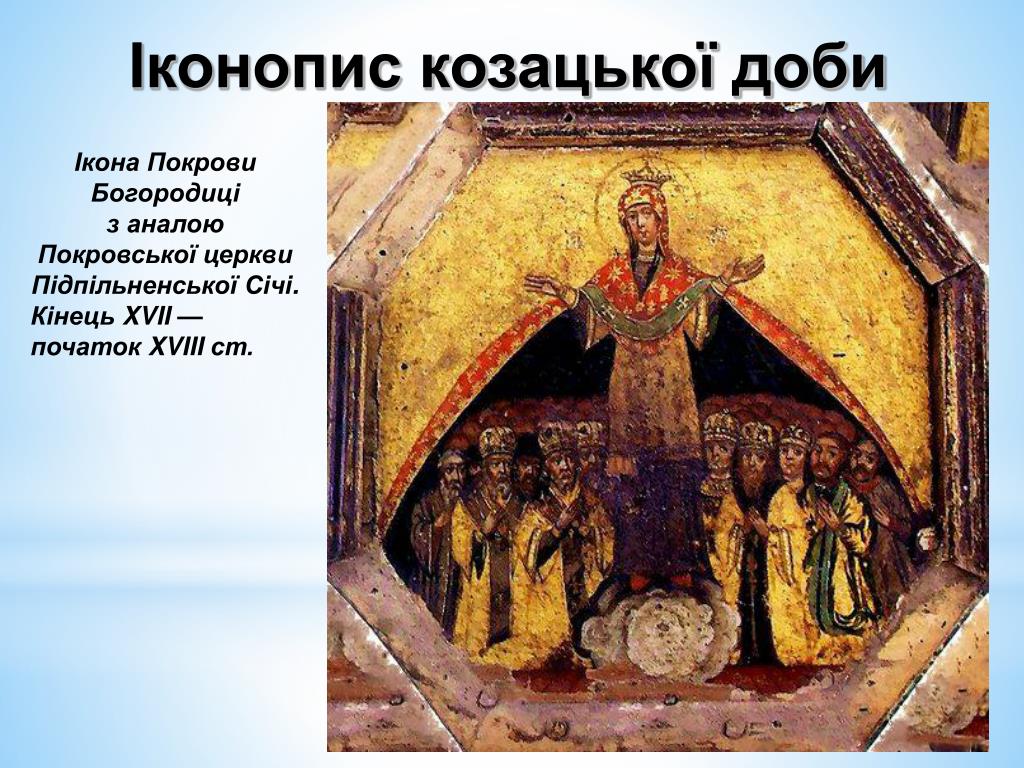 Іконопис козацької доби

Ікона Покрови Богородиці з аналою Покровської церкви Підпільненської Січі. Кінець XVII — початок XVIII ст.